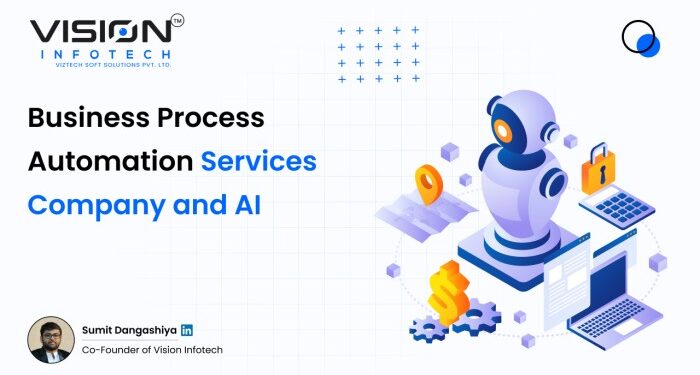 VISION™
INFOTECH
VIZTECH SOFT SOLUTIONS PVT. LTD.

Business Process Automation Services Company and AI

Sumit Dangashiya in
Co-Founder of Vision Infotech